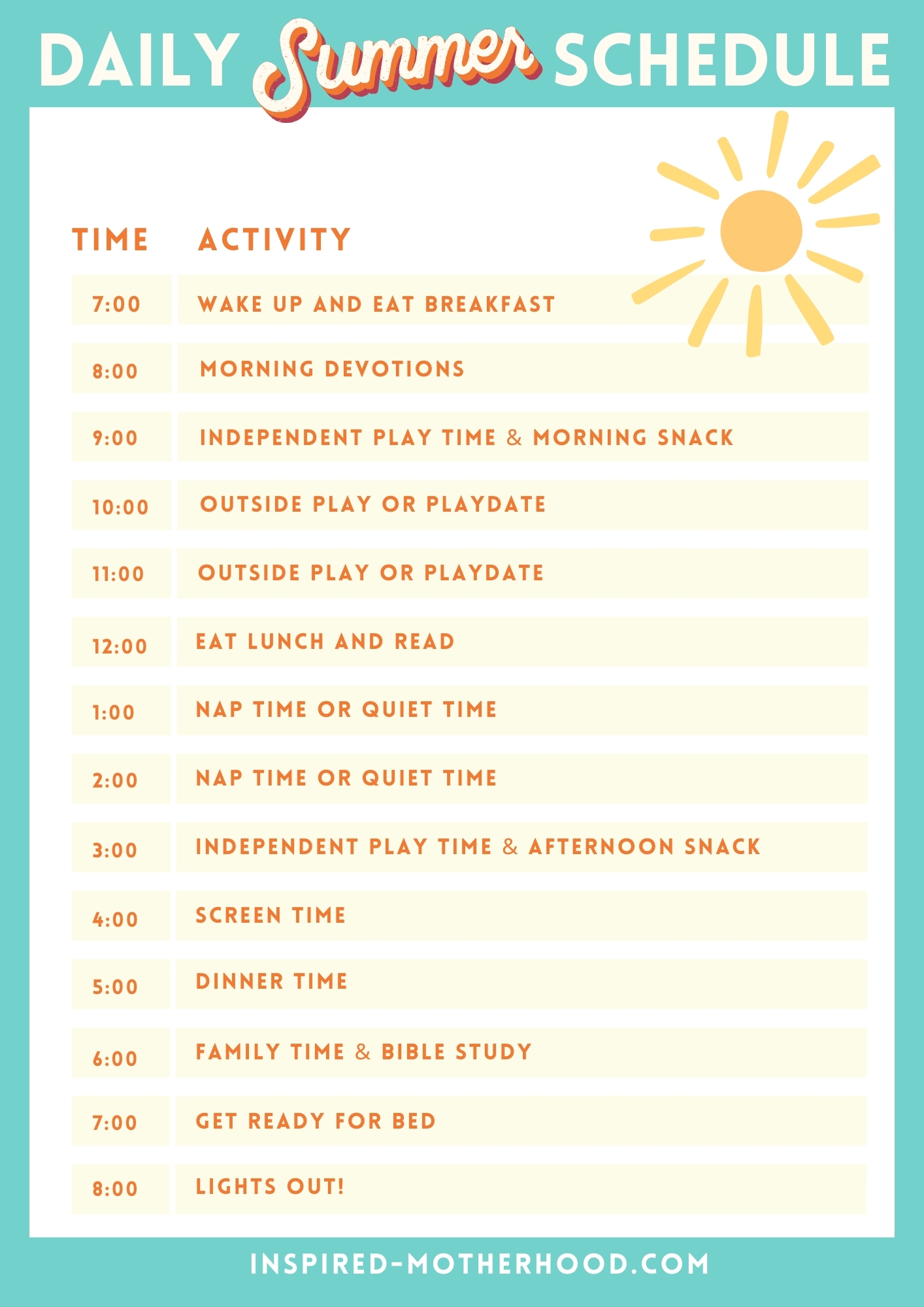 DAILY Summer SCHEDULE

| TIME | ACTIVITY |
|---|---|
| 7:00 | WAKE UP AND EAT BREAKFAST |
| 8:00 | MORNING DEVOTIONS |
| 9:00 | INDEPENDENT PLAY TIME & MORNING SNACK |
| 10:00 | OUTSIDE PLAY OR PLAYDATE |
| 11:00 | OUTSIDE PLAY OR PLAYDATE |
| 12:00 | EAT LUNCH AND READ |
| 1:00 | NAP TIME OR QUIET TIME |
| 2:00 | NAP TIME OR QUIET TIME |
| 3:00 | INDEPENDENT PLAY TIME & AFTERNOON SNACK |
| 4:00 | SCREEN TIME |
| 5:00 | DINNER TIME |
| 6:00 | FAMILY TIME & BIBLE STUDY |
| 7:00 | GET READY FOR BED |
| 8:00 | LIGHTS OUT! |

INSPIRED-MOTHERHOOD.COM